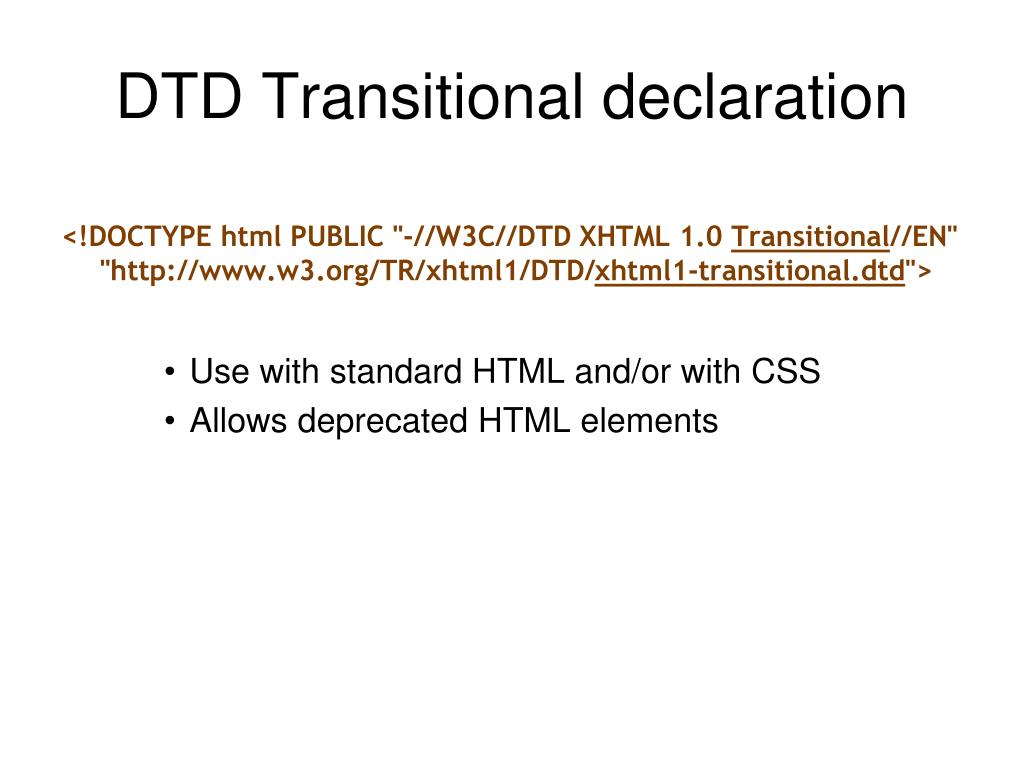 DTD Transitional declaration

<!DOCTYPE html PUBLIC "-//W3C//DTD XHTML 1.0 Transitional//EN" "http://www.w3.org/TR/xhtml1/DTD/xhtml1-transitional.dtd">

• Use with standard HTML and/or with CSS
• Allows deprecated HTML elements